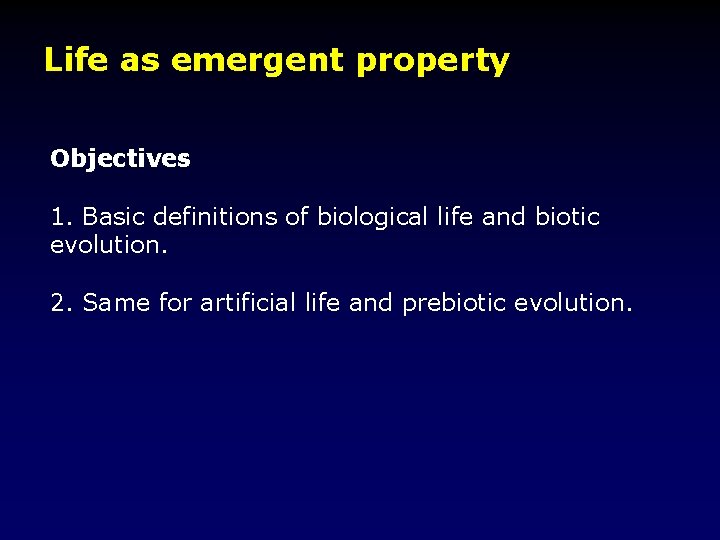 Life as emergent property

Objectives

1. Basic definitions of biological life and biotic evolution.

2. Same for artificial life and prebiotic evolution.